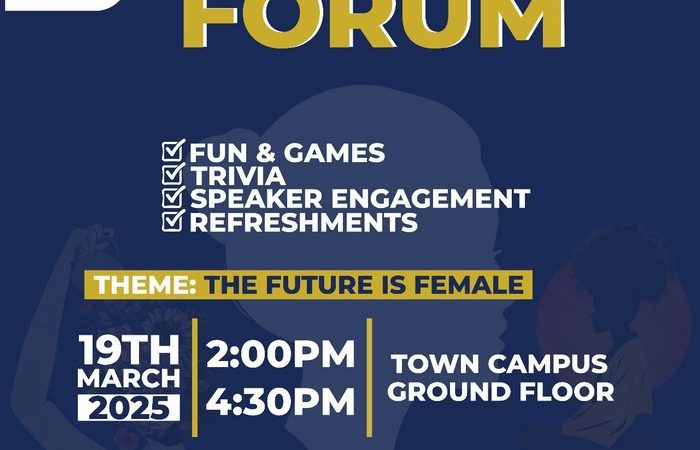 FORUM

FUN & GAMES
TRIVIA
SPEAKER ENGAGEMENT
REFRESHMENTS

THEME: THE FUTURE IS FEMALE

19TH MARCH 2025

2:00PM
4:30PM

TOWN CAMPUS GROUND FLOOR